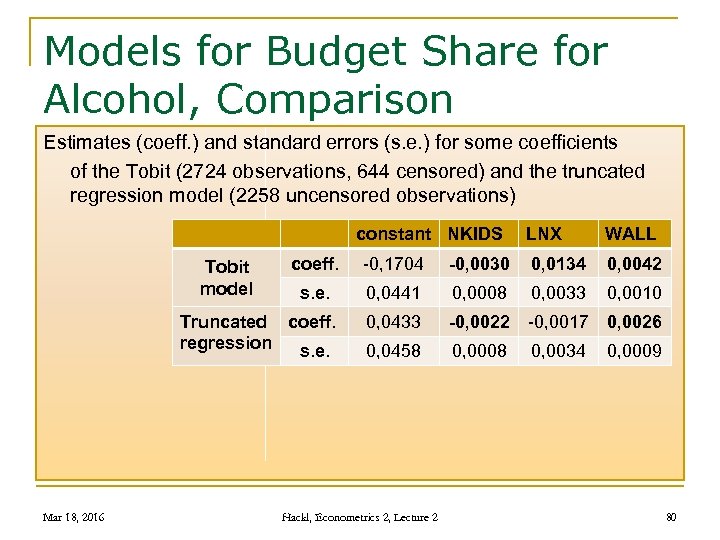 Models for Budget Share for Alcohol, Comparison

Estimates (coeff.) and standard errors (s.e.) for some coefficients of the Tobit (2724 observations, 644 censored) and the truncated regression model (2258 uncensored observations)

| | | constant | NKIDS | LNX | WALL |
|---|---|---|---|---|---|
| Tobit model | coeff. | -0,1704 | -0,0030 | 0,0134 | 0,0042 |
| | s.e. | 0,0441 | 0,0008 | 0,0033 | 0,0010 |
| Truncated regression | coeff. | 0,0433 | -0,0022 | -0,0017 | 0,0026 |
| | s.e. | 0,0458 | 0,0008 | 0,0034 | 0,0009 |

Mar 18, 2016 Hackl, Econometrics 2, Lecture 2 80